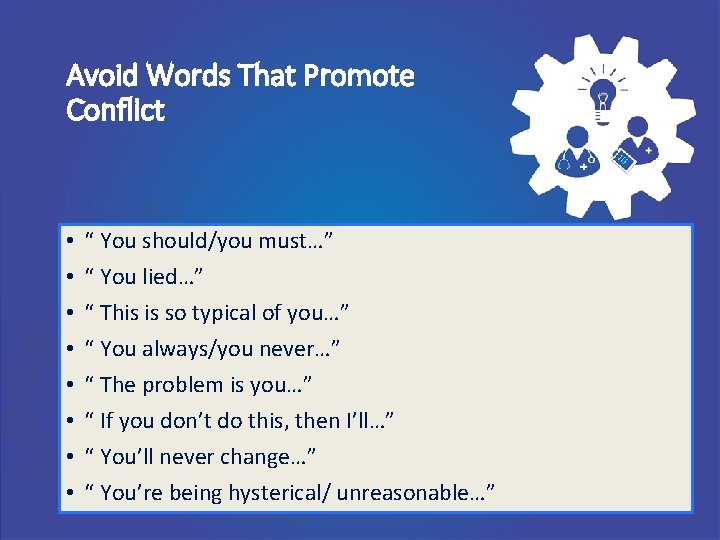 Avoid Words That Promote Conflict

• “ You should/you must…”
• “ You lied…”
• “ This is so typical of you…”
• “ You always/you never…”
• “ The problem is you…”
• “ If you don’t do this, then I’ll…”
• “ You’ll never change…”
• “ You’re being hysterical/ unreasonable…”